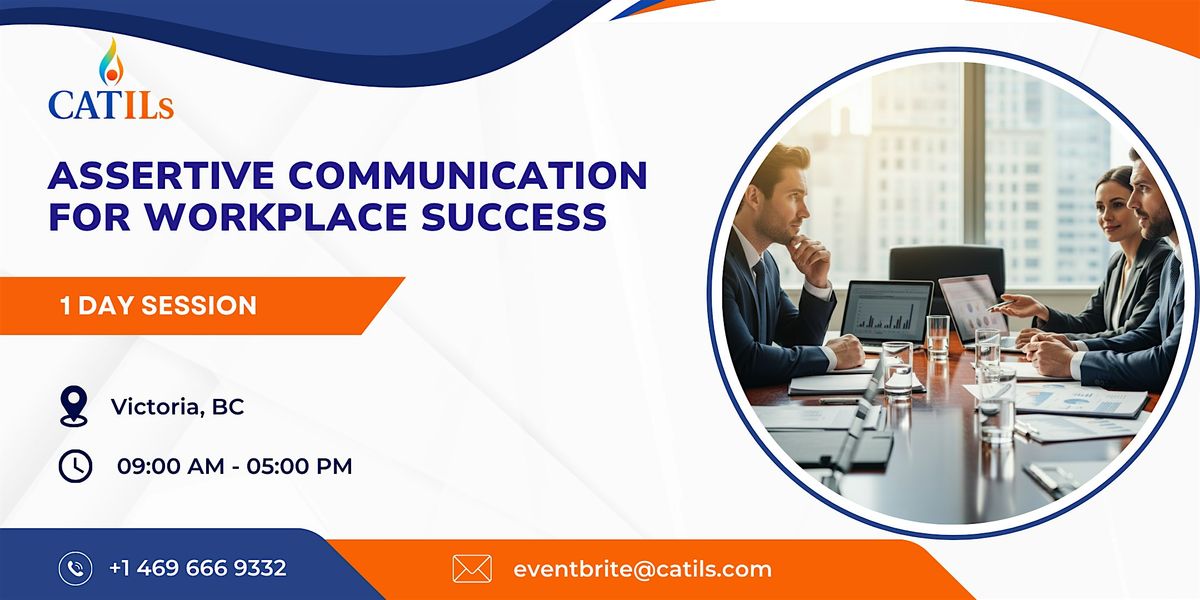 CATILs

ASSERTIVE COMMUNICATION FOR WORKPLACE SUCCESS

1 DAY SESSION

Victoria, BC

09:00 AM - 05:00 PM

+1 469 666 9332

eventbrite@catils.com